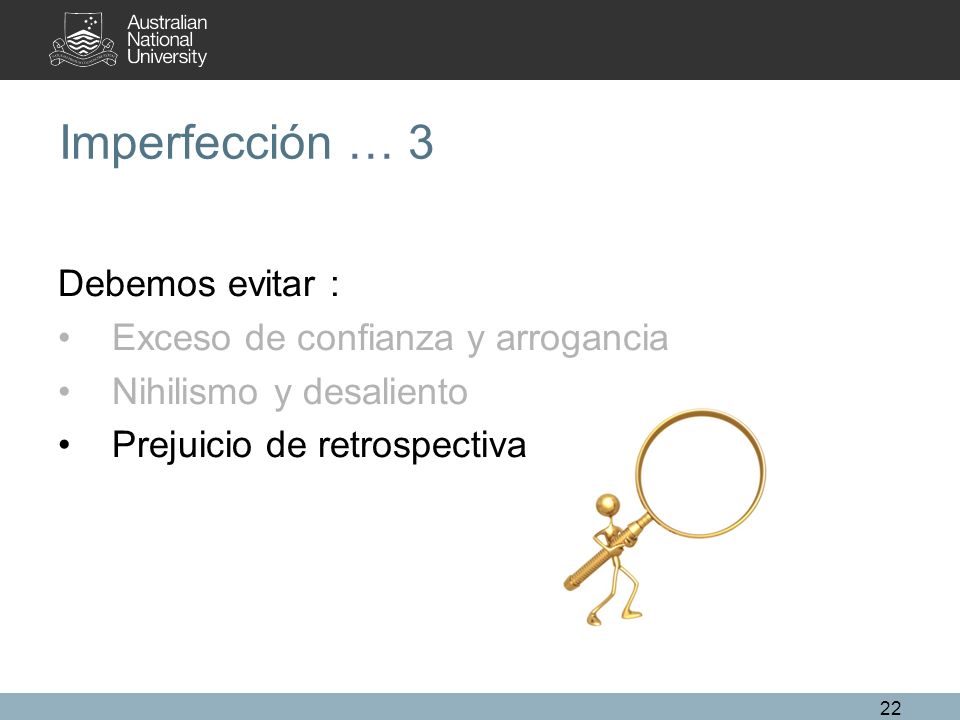 Australian National University

Imperfección … 3

Debemos evitar :

• Exceso de confianza y arrogancia
• Nihilismo y desaliento
• Prejuicio de retrospectiva

22